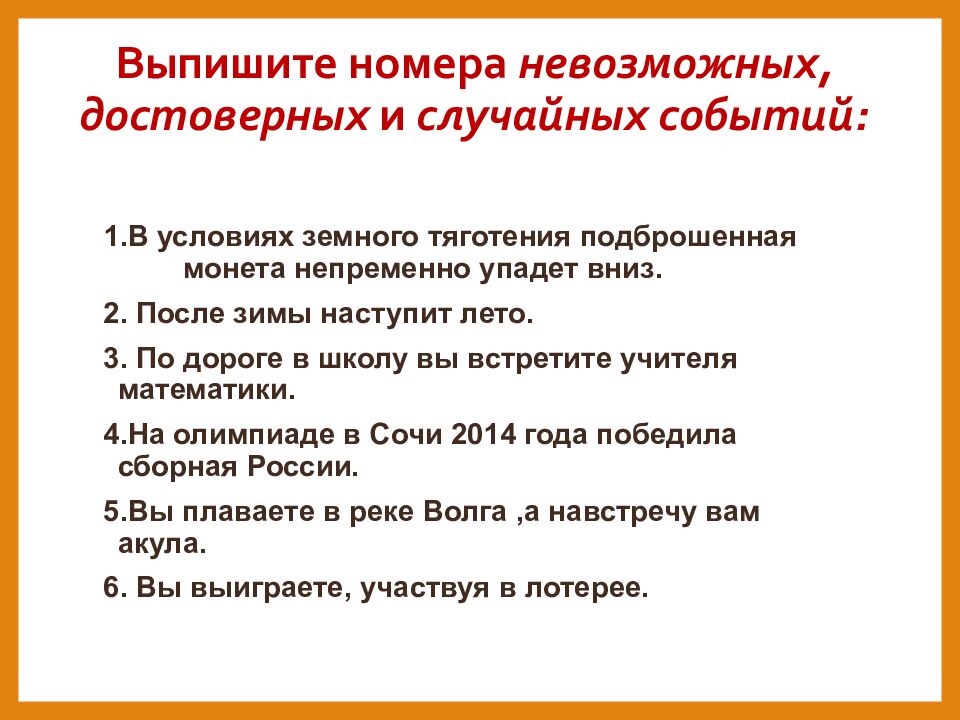 Выпишите номера невозможных, достоверных и случайных событий:

1.В условиях земного тяготения подброшенная монета непременно упадет вниз.

2. После зимы наступит лето.

3. По дороге в школу вы встретите учителя математики.

4.На олимпиаде в Сочи 2014 года победила сборная России.

5.Вы плаваете в реке Волга ,а навстречу вам акула.

6. Вы выиграете, участвуя в лотерее.